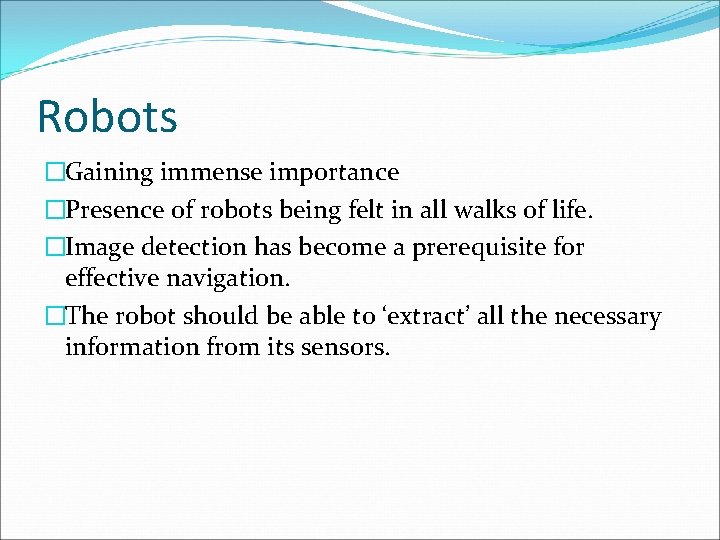 Robots

□Gaining immense importance

□Presence of robots being felt in all walks of life.

□Image detection has become a prerequisite for effective navigation.

□The robot should be able to ‘extract’ all the necessary information from its sensors.